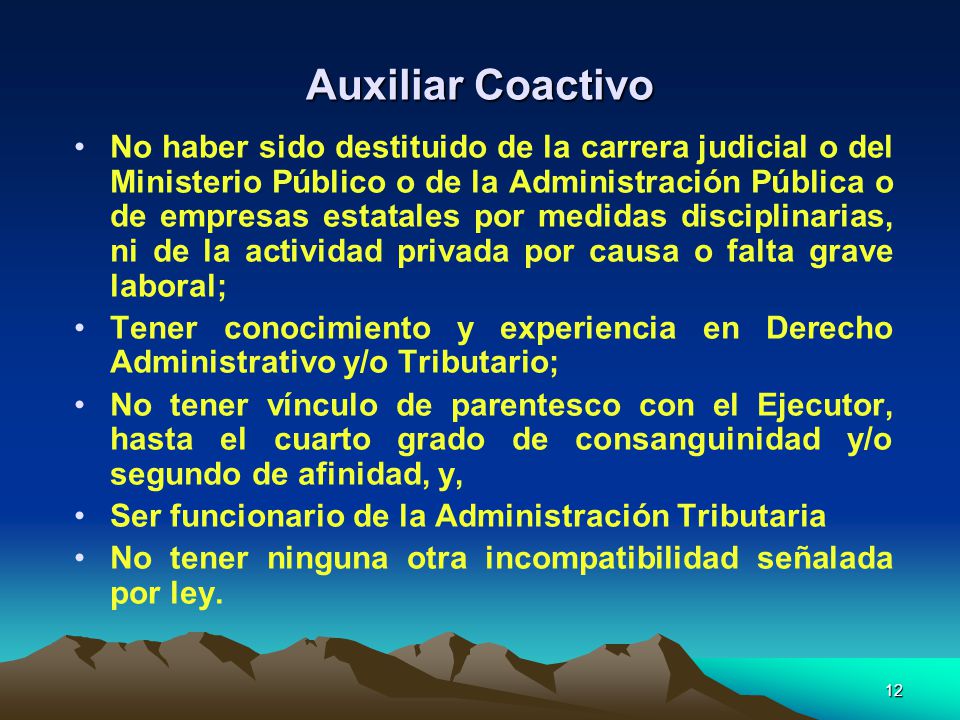 Auxiliar Coactivo

• No haber sido destituido de la carrera judicial o del Ministerio Público o de la Administración Pública o de empresas estatales por medidas disciplinarias, ni de la actividad privada por causa o falta grave laboral;
• Tener conocimiento y experiencia en Derecho Administrativo y/o Tributario;
• No tener vínculo de parentesco con el Ejecutor, hasta el cuarto grado de consanguinidad y/o segundo de afinidad, y,
• Ser funcionario de la Administración Tributaria
• No tener ninguna otra incompatibilidad señalada por ley.

12